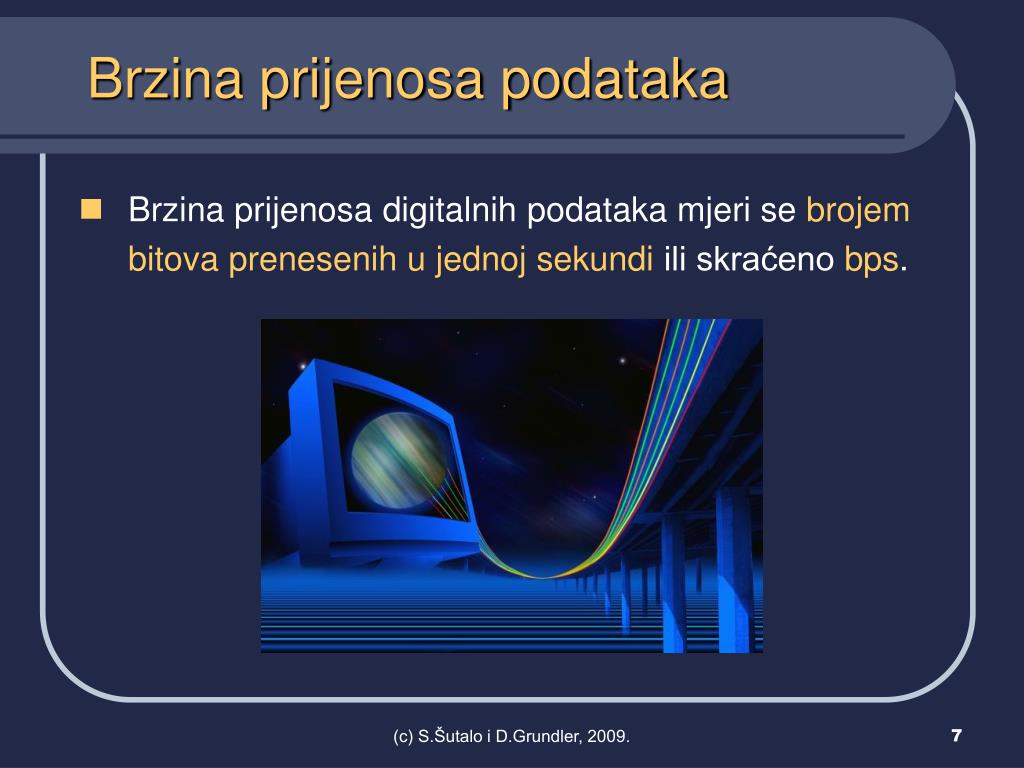 Brzina prijenosa podataka

Brzina prijenosa digitalnih podataka mjeri se brojem bitova prenesenih u jednoj sekundi ili skraćeno bps.

(c) S.Šutalo i D.Grundler, 2009.

7